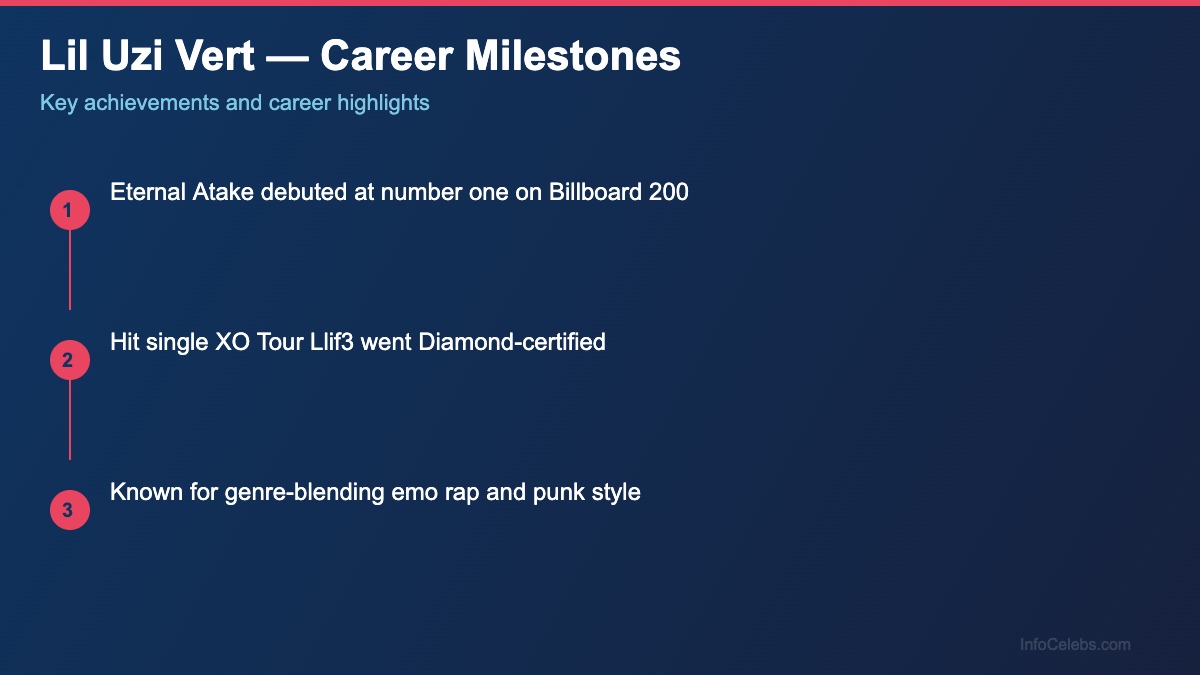 Lil Uzi Vert — Career Milestones

Key achievements and career highlights

1

Eternal Atake debuted at number one on Billboard 200

2

Hit single XO Tour Llif3 went Diamond-certified

3

Known for genre-blending emo rap and punk style

InfoCelebs.com